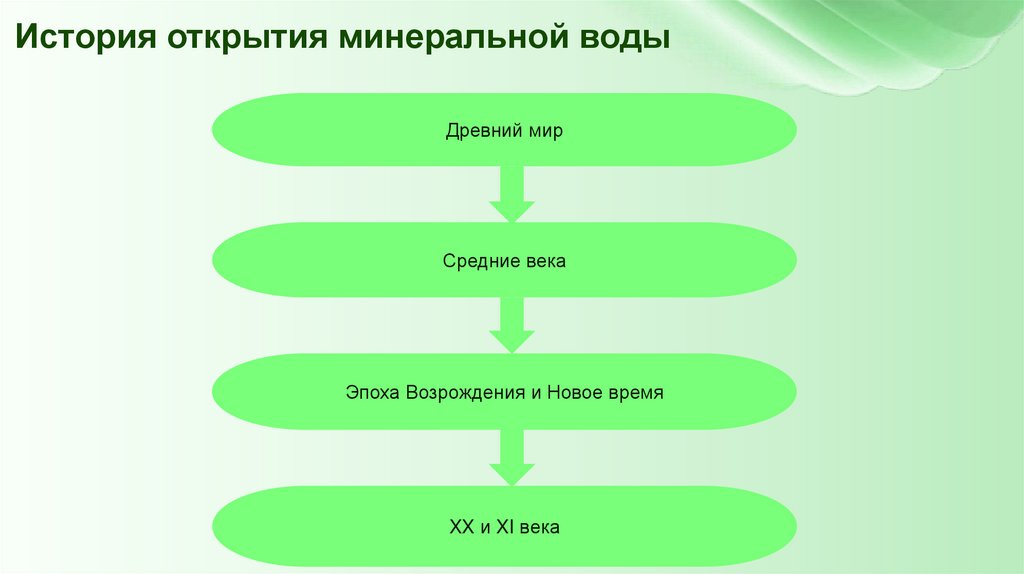 История открытия минеральной воды

Древний мир

Средние века

Эпоха Возрождения и Новое время

XX и XI века